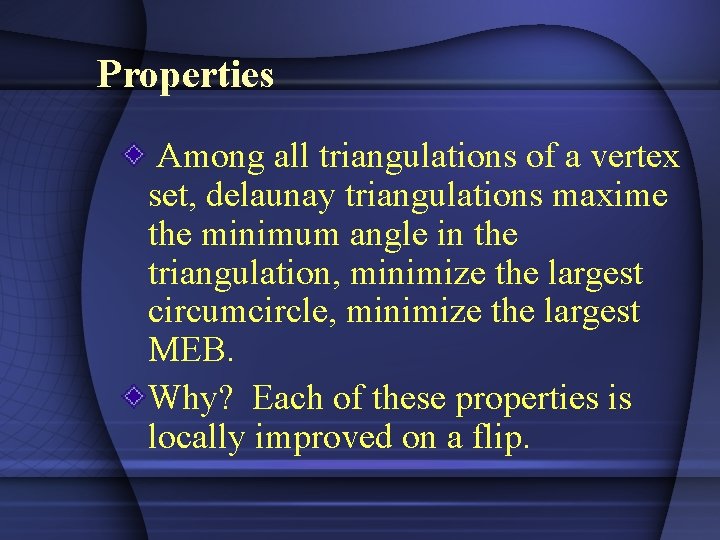 Properties

Among all triangulations of a vertex set, delaunay triangulations maxime the minimum angle in the triangulation, minimize the largest circumcircle, minimize the largest MEB.

Why?  Each of these properties is locally improved on a flip.